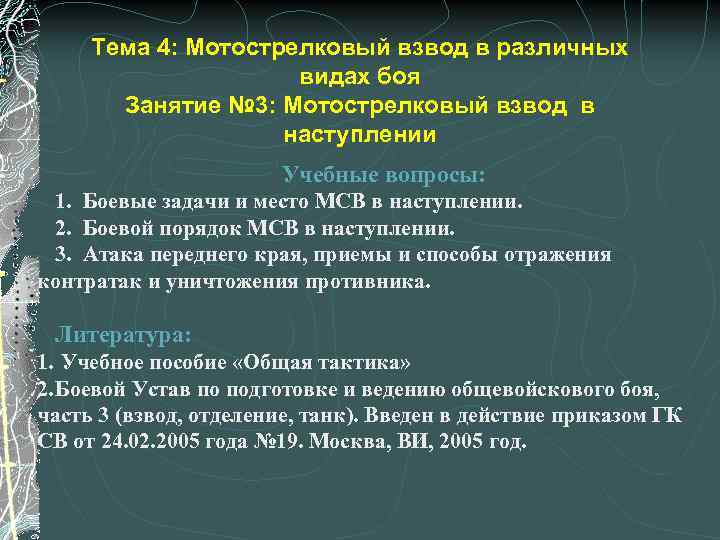 Тема 4: Мотострелковый взвод в различных видах боя
Занятие №3: Мотострелковый взвод в наступлении

Учебные вопросы:
1. Боевые задачи и место МСВ в наступлении.
2. Боевой порядок МСВ в наступлении.
3. Атака переднего края, приемы и способы отражения контратак и уничтожения противника.

Литература:
1. Учебное пособие «Общая тактика»
2.Боевой Устав по подготовке и ведению общевойскового боя, часть 3 (взвод, отделение, танк). Введен в действие приказом ГК СВ от 24.02.2005 года №19. Москва, ВИ, 2005 год.